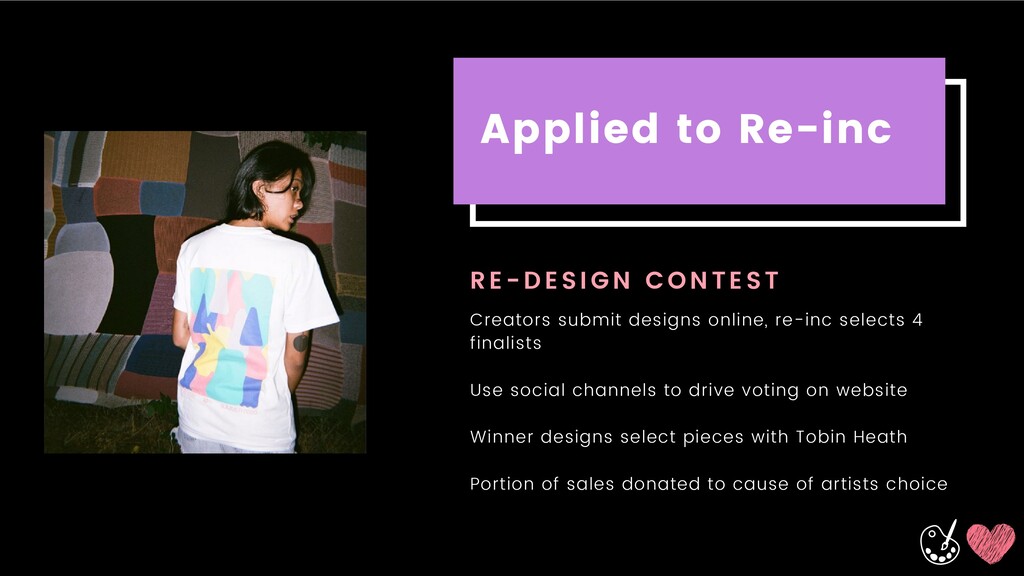 Applied to Re-inc

RE-DESIGN CONTEST

Creators submit designs online, re-inc selects 4 finalists

Use social channels to drive voting on website

Winner designs select pieces with Tobin Heath

Portion of sales donated to cause of artists choice